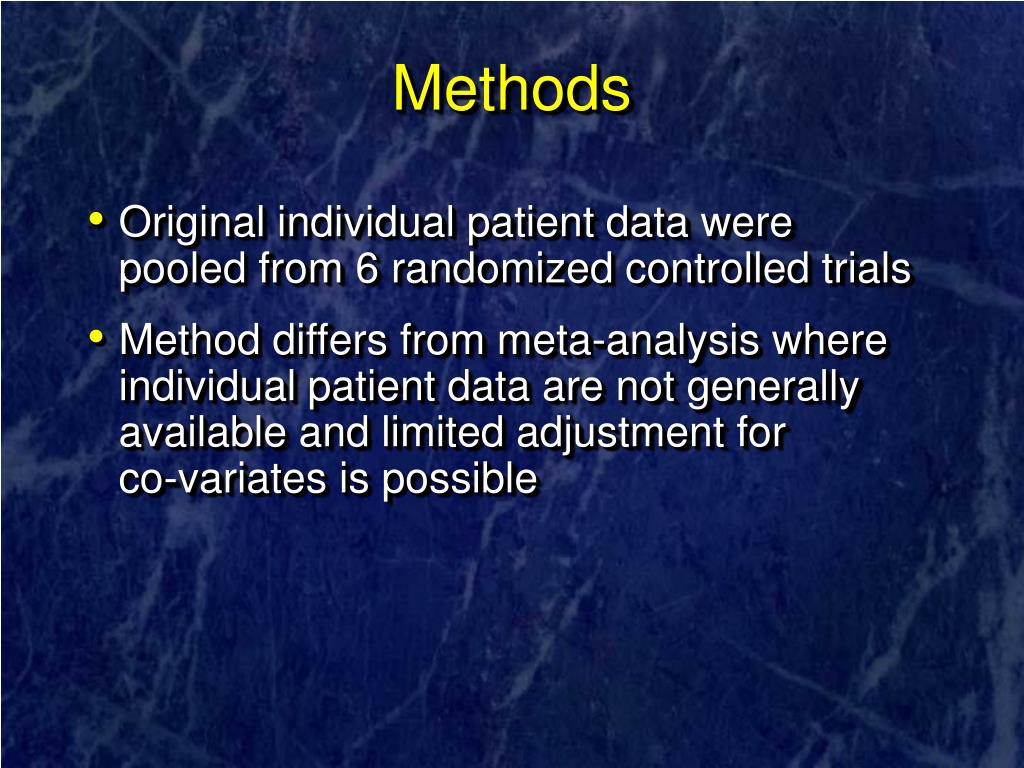 Methods

• Original individual patient data were pooled from 6 randomized controlled trials

• Method differs from meta-analysis where individual patient data are not generally available and limited adjustment for co-variates is possible